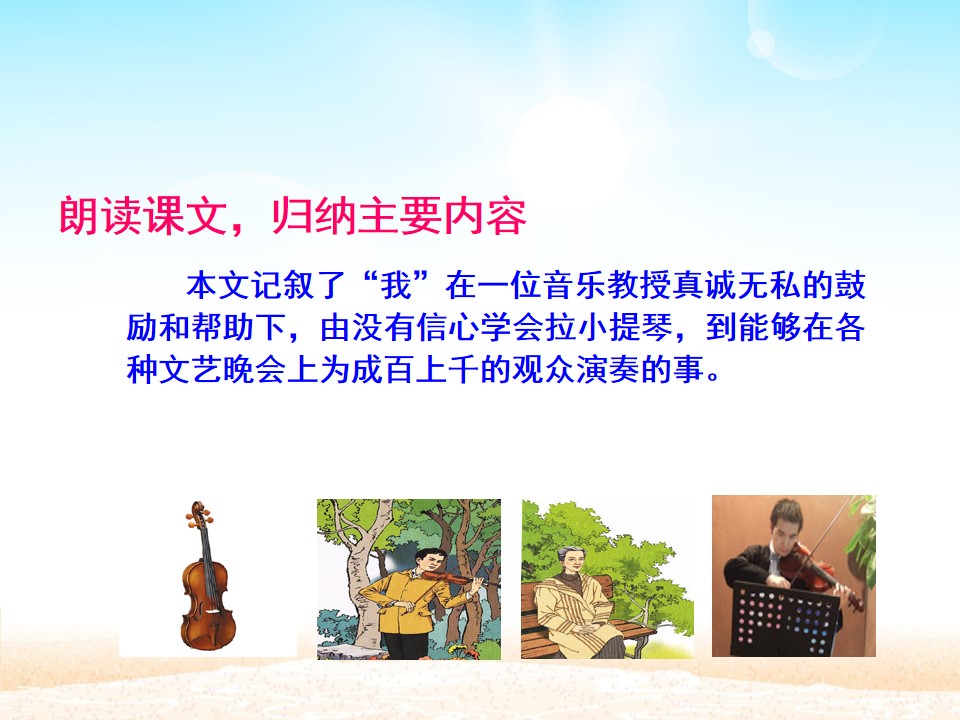 朗读课文，归纳主要内容

本文记叙了“我”在一位音乐教授真诚无私的鼓励和帮助下，由没有信心学会拉小提琴，到能够在各种文艺晚会上为成百上千的观众演奏的事。